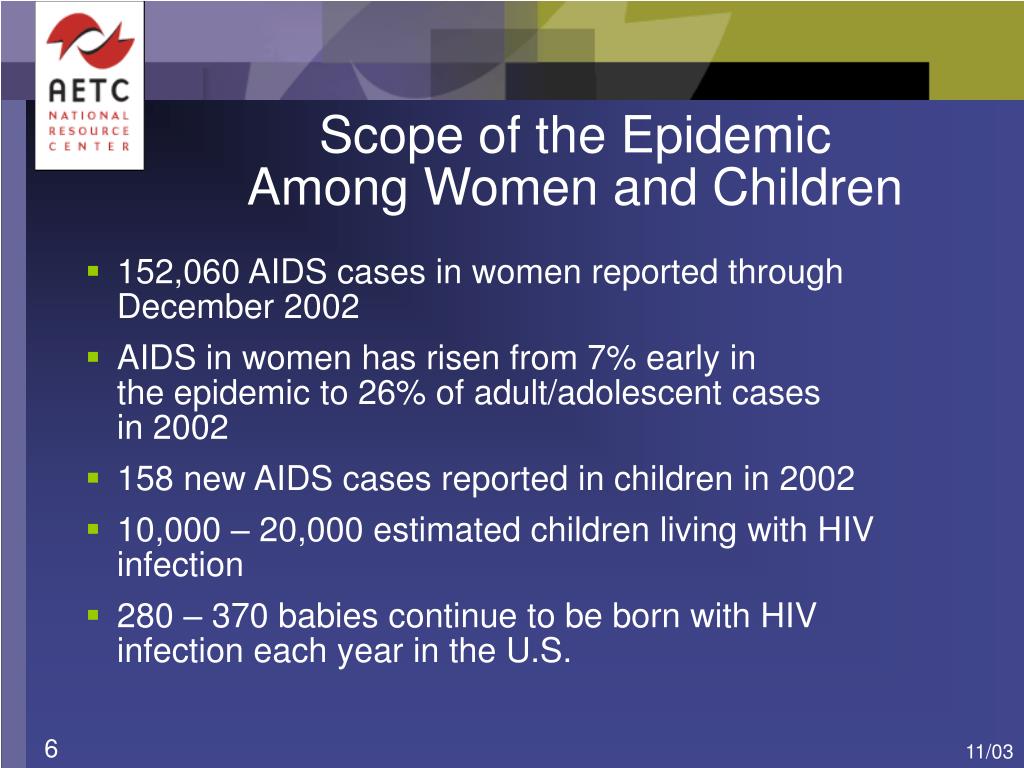 AETC
NATIONAL
RESOURCE
CENTER

Scope of the Epidemic
Among Women and Children

- 152,060 AIDS cases in women reported through December 2002
- AIDS in women has risen from 7% early in the epidemic to 26% of adult/adolescent cases in 2002
- 158 new AIDS cases reported in children in 2002
- 10,000 – 20,000 estimated children living with HIV infection
- 280 – 370 babies continue to be born with HIV infection each year in the U.S.

6

11/03